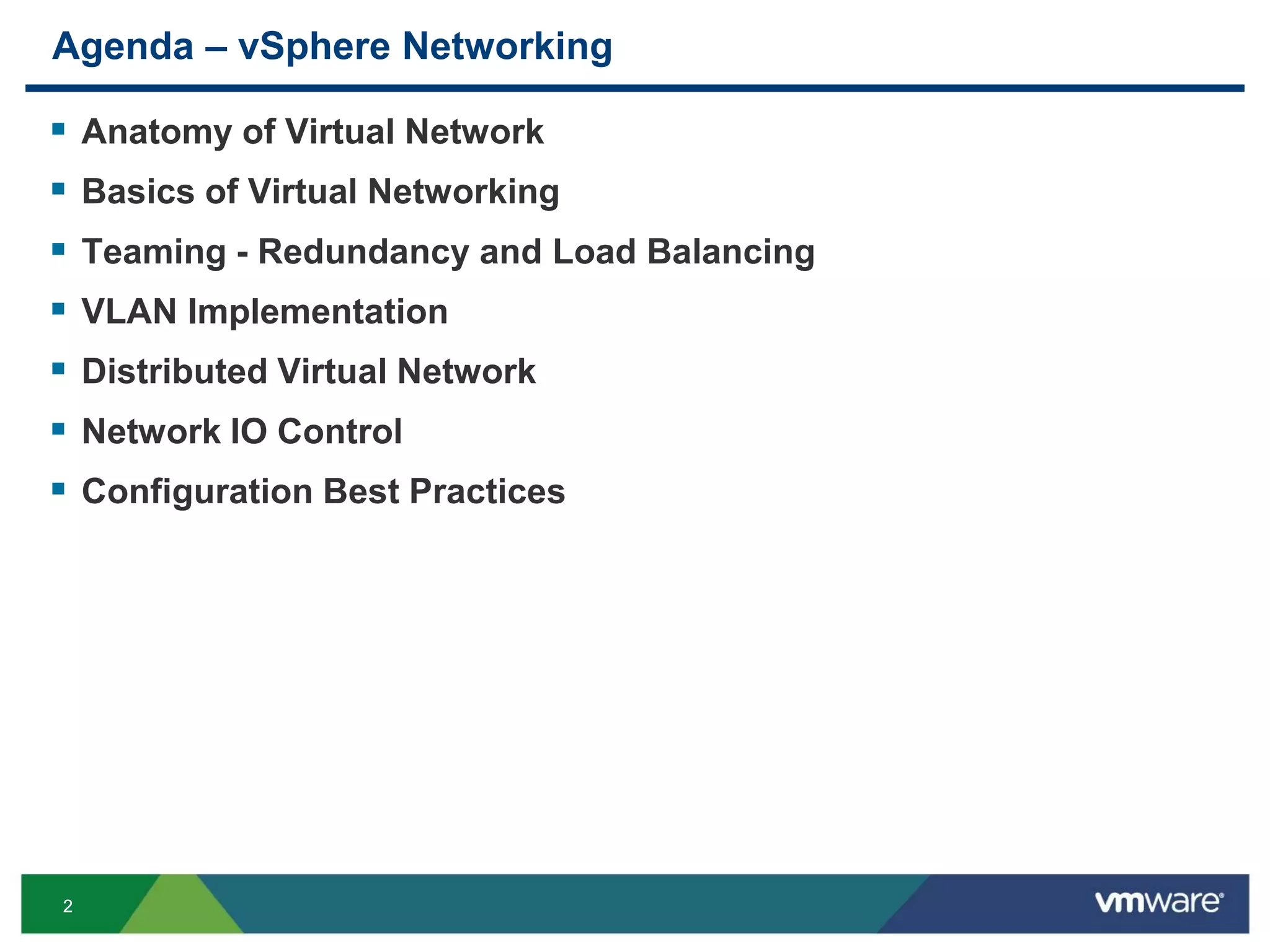 Agenda – vSphere Networking

▪ Anatomy of Virtual Network
▪ Basics of Virtual Networking
▪ Teaming - Redundancy and Load Balancing
▪ VLAN Implementation
▪ Distributed Virtual Network
▪ Network IO Control
▪ Configuration Best Practices

2

vmware®